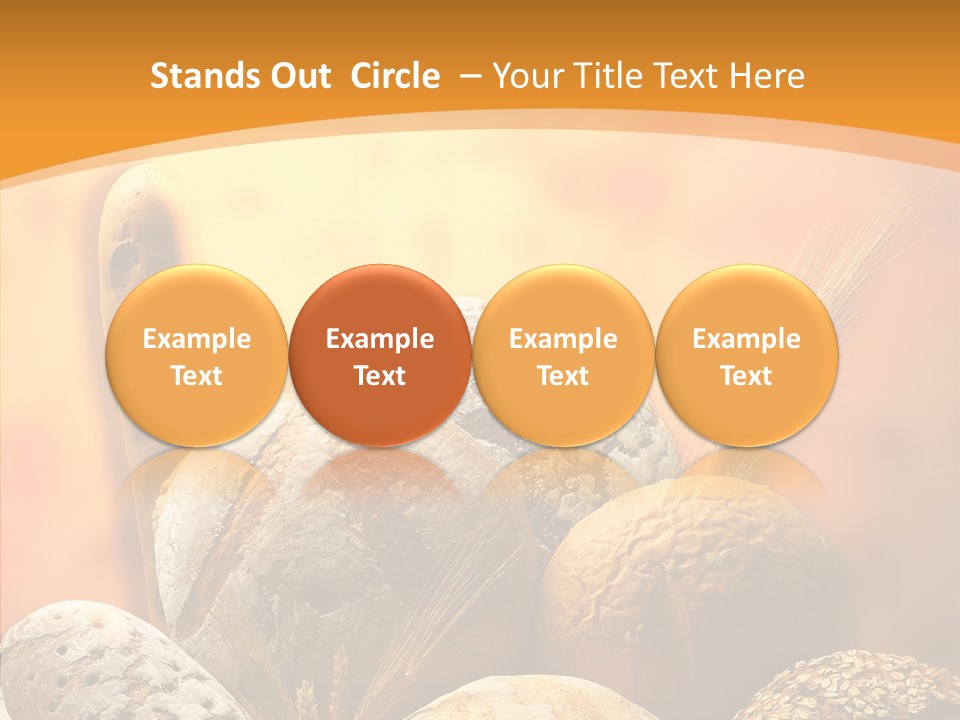 Stands Out Circle – Your Title Text Here

Example Text

Example Text

Example Text

Example Text